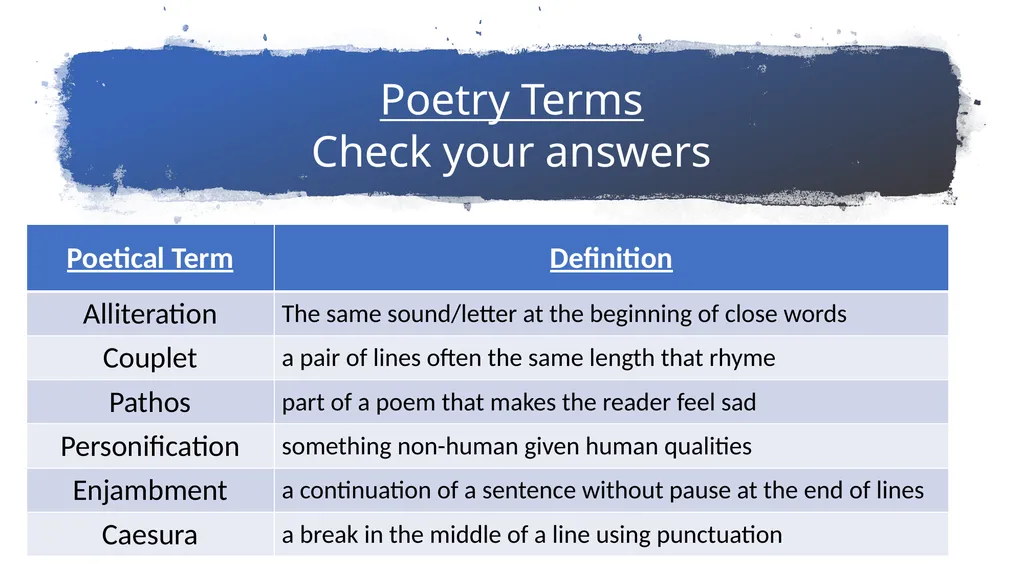 Poetry Terms
Check your answers

| Poetical Term | Definition |
|---|---|
| Alliteration | The same sound/letter at the beginning of close words |
| Couplet | a pair of lines often the same length that rhyme |
| Pathos | part of a poem that makes the reader feel sad |
| Personification | something non-human given human qualities |
| Enjambment | a continuation of a sentence without pause at the end of lines |
| Caesura | a break in the middle of a line using punctuation |